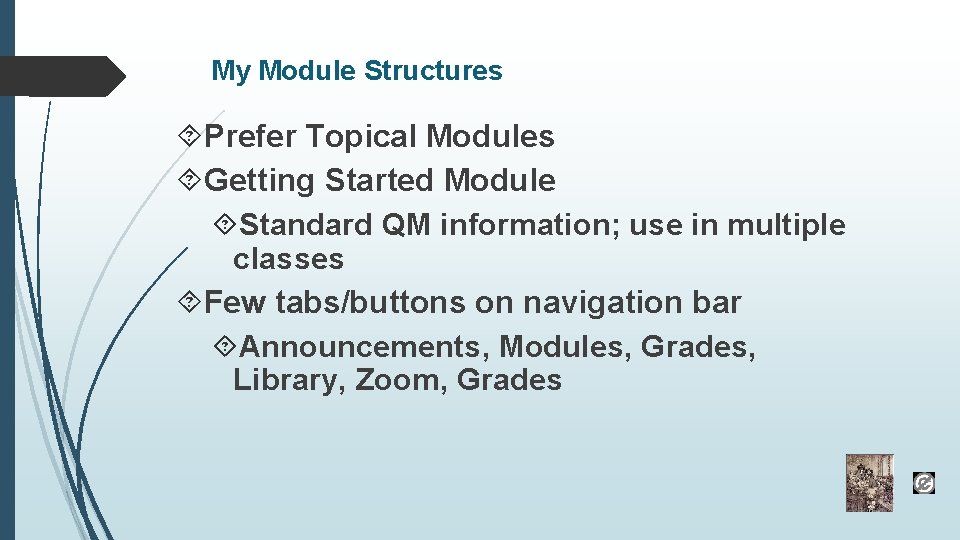 My Module Structures

Prefer Topical Modules

Getting Started Module

Standard QM information; use in multiple classes

Few tabs/buttons on navigation bar

Announcements, Modules, Grades, Library, Zoom, Grades